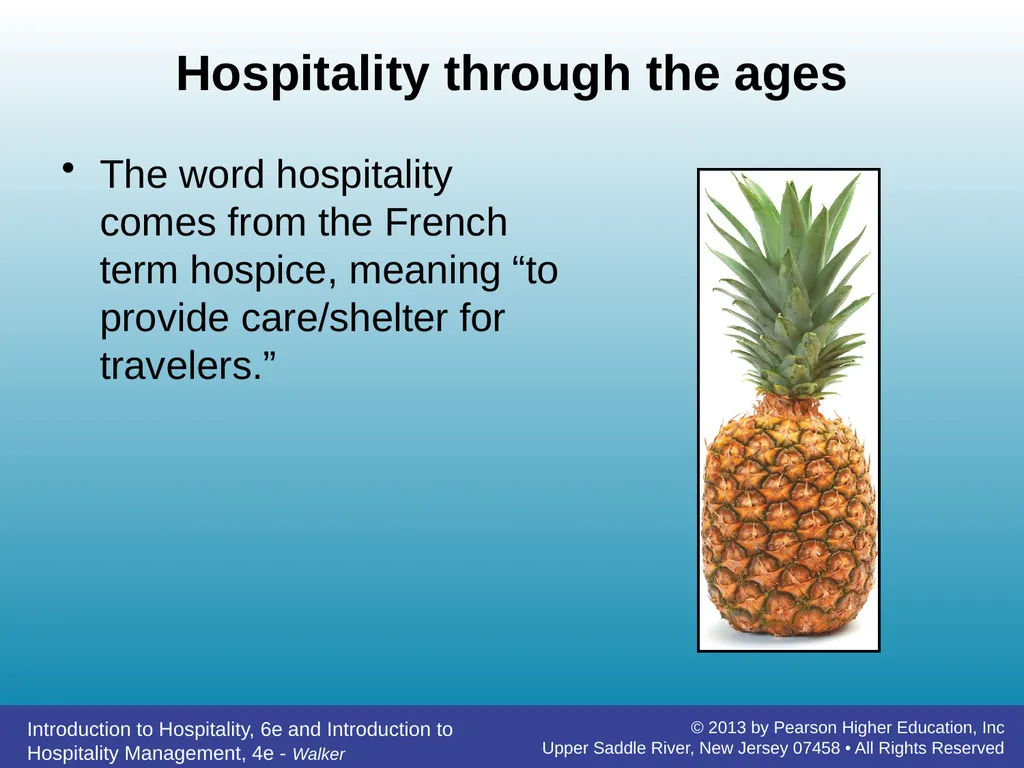 Hospitality through the ages

• The word hospitality comes from the French term hospice, meaning “to provide care/shelter for travelers.”

Introduction to Hospitality, 6e and Introduction to Hospitality Management, 4e - Walker

© 2013 by Pearson Higher Education, Inc
Upper Saddle River, New Jersey 07458 • All Rights Reserved